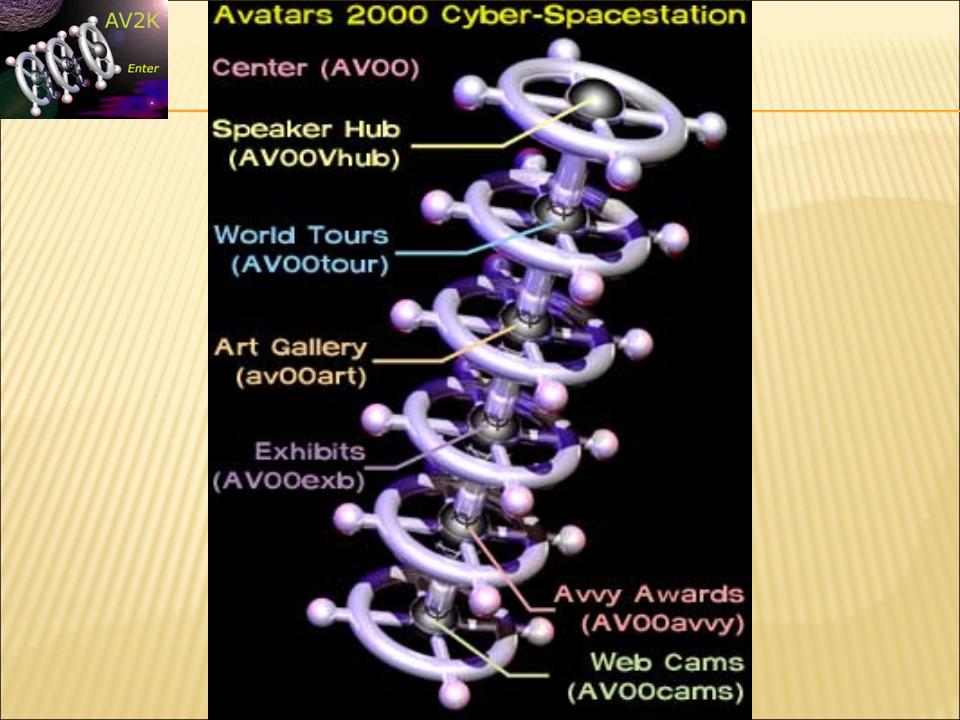 AV2K

Enter

Avatars 2000 Cyber-Spacestation

Center (AV00)

Speaker Hub (AV00Vhub)

World Tours (AV00tour)

Art Gallery (av00art)

Exhibits (AV00exb)

Avvy Awards (AV00avvy)

Web Cams (AV00cams)